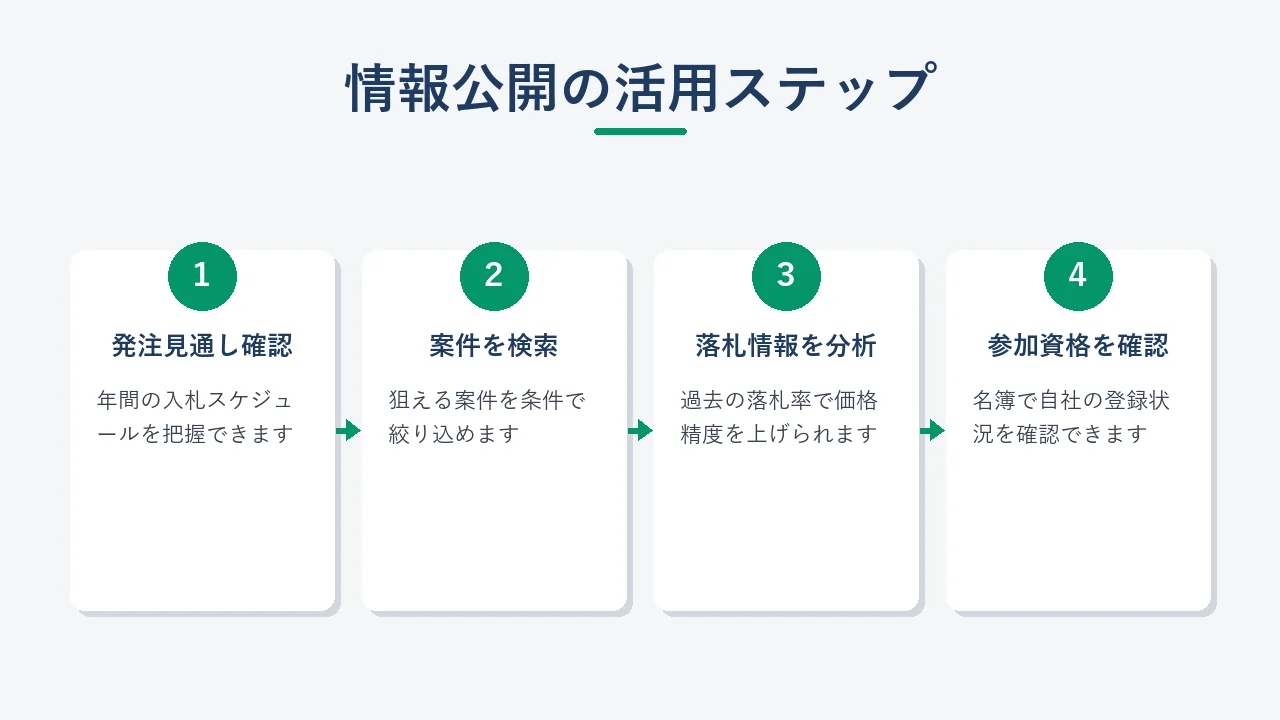 情報公開の活用ステップ

1

発注見通し確認

年間の入札スケジュールを把握できます

2

案件を検索

狙える案件を条件で絞り込めます

3

落札情報を分析

過去の落札率で価格精度を上げられます

4

参加資格を確認

名簿で自社の登録状況を確認できます